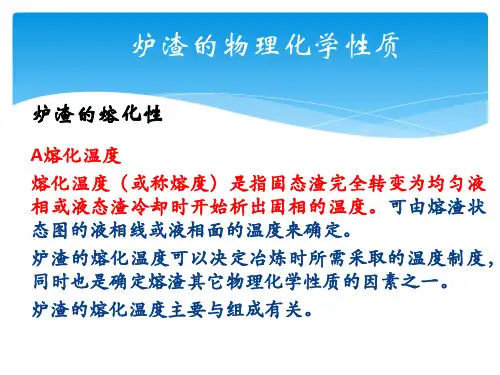 炉渣的物理化学性质

炉渣的熔化性

A熔化温度

熔化温度（或称熔度）是指固态渣完全转变为均匀液相或液态渣冷却时开始析出固相的温度。可由熔渣状态图的液相线或液相面的温度来确定。

炉渣的熔化温度可以决定冶炼时所需采取的温度制度，同时也是确定熔渣其它物理化学性质的因素之一。

炉渣的熔化温度主要与组成有关。